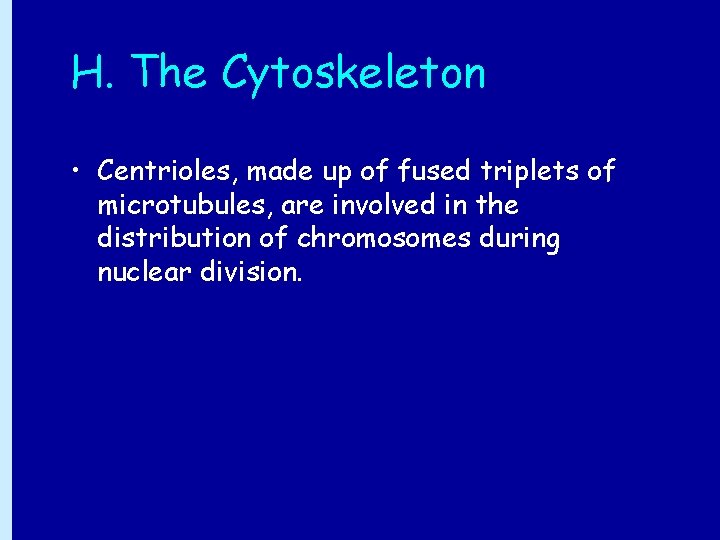 H. The Cytoskeleton

• Centrioles, made up of fused triplets of microtubules, are involved in the distribution of chromosomes during nuclear division.